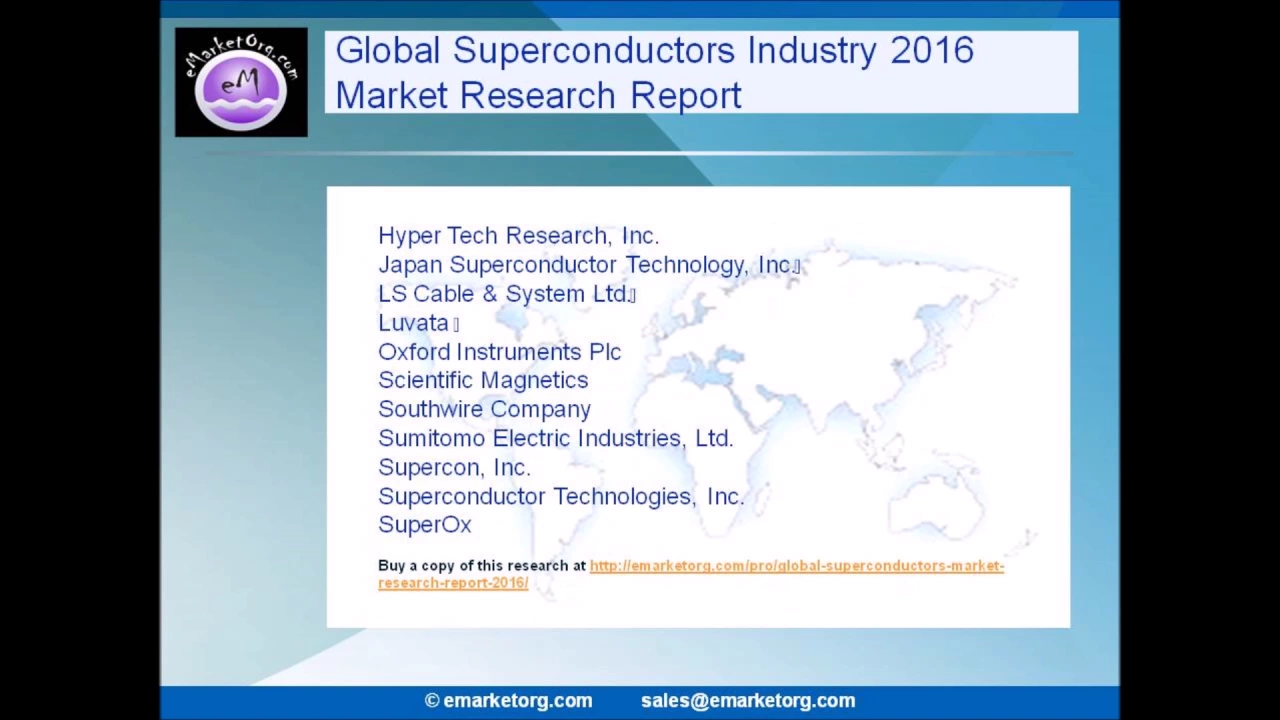 eMarketOrg.com
eM

Global Superconductors Industry 2016 Market Research Report

Hyper Tech Research, Inc.
Japan Superconductor Technology, Inc.
LS Cable & System Ltd.
Luvata
Oxford Instruments Plc
Scientific Magnetics
Southwire Company
Sumitomo Electric Industries, Ltd.
Supercon, Inc.
Superconductor Technologies, Inc.
SuperOx

Buy a copy of this research at http://emarketorg.com/pro/global-superconductors-market-research-report-2016/

© emarketorg.com sales@emarketorg.com